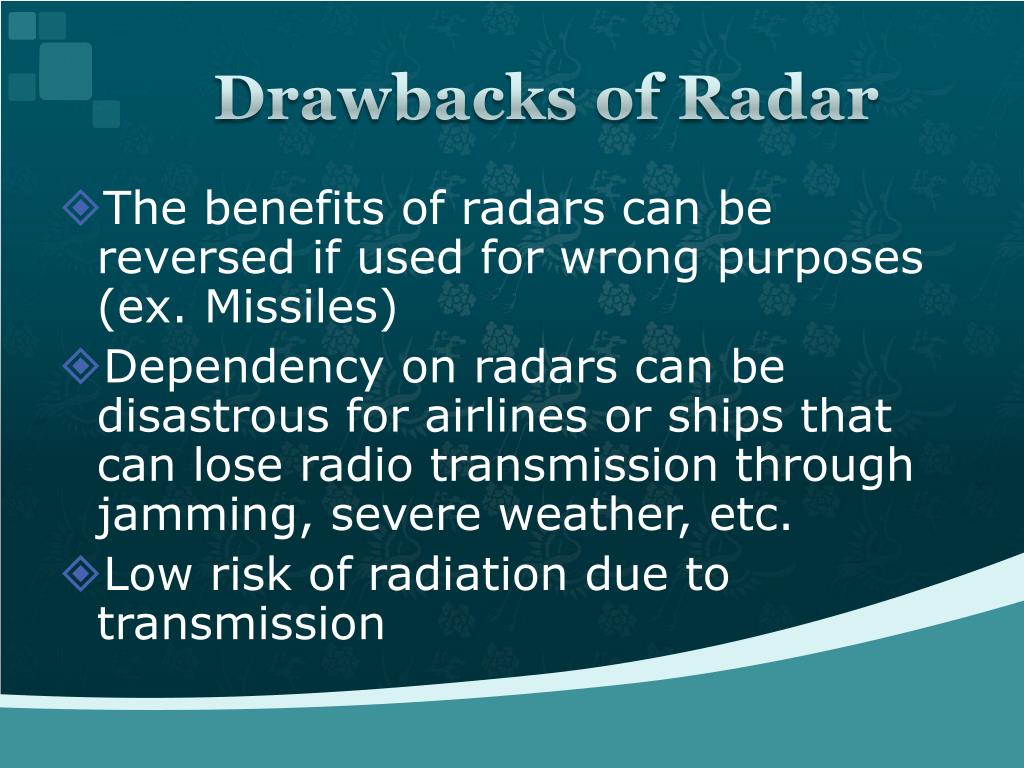 Drawbacks of Radar

The benefits of radars can be reversed if used for wrong purposes (ex. Missiles)

Dependency on radars can be disastrous for airlines or ships that can lose radio transmission through jamming, severe weather, etc.

Low risk of radiation due to transmission